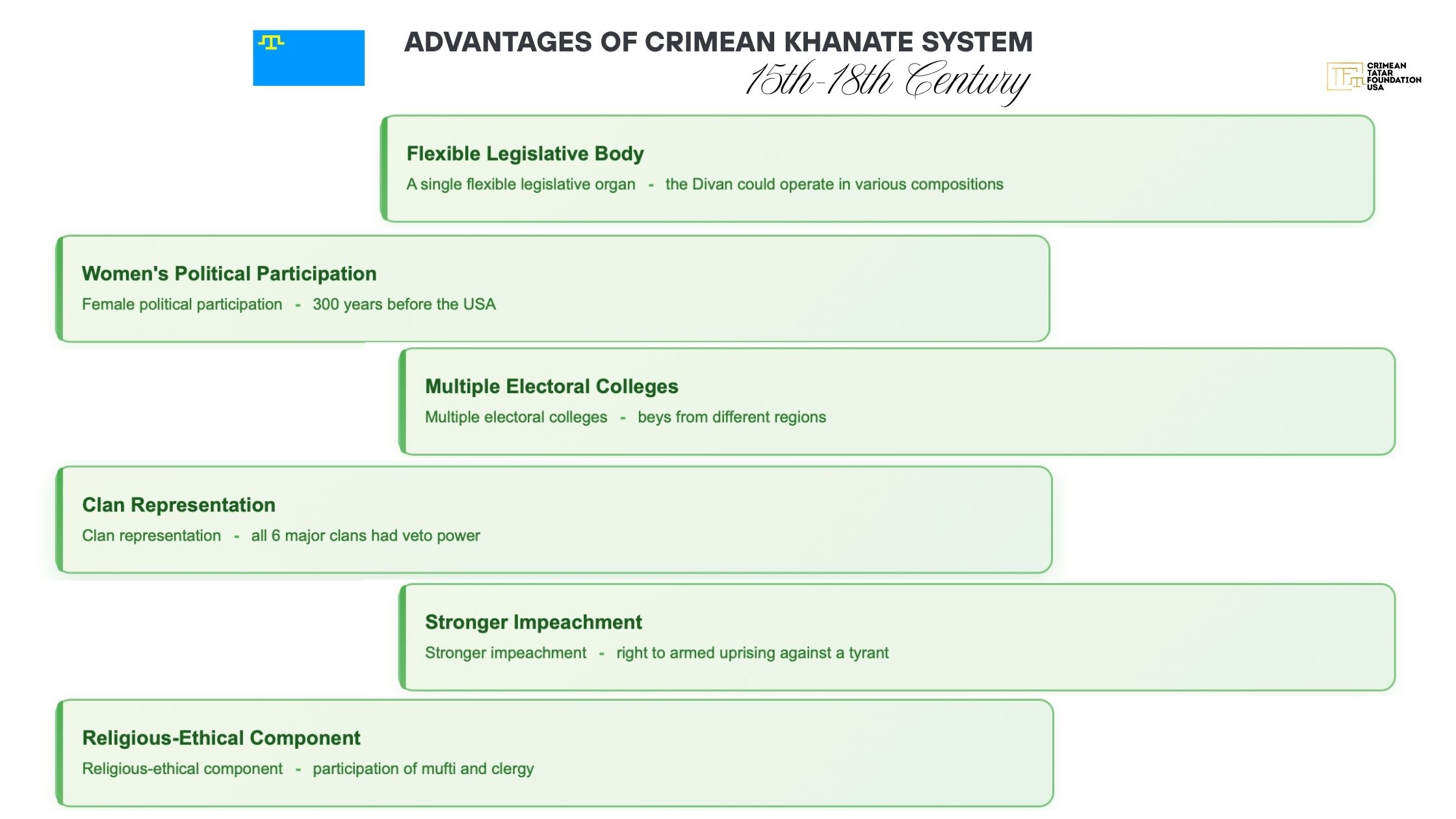 ADVANTAGES OF CRIMEAN KHANATE SYSTEM
15th-18th Century

CRIMEAN TATAR FOUNDATION USA

Flexible Legislative Body
A single flexible legislative organ - the Divan could operate in various compositions

Women's Political Participation
Female political participation - 300 years before the USA

Multiple Electoral Colleges
Multiple electoral colleges - beys from different regions

Clan Representation
Clan representation - all 6 major clans had veto power

Stronger Impeachment
Stronger impeachment - right to armed uprising against a tyrant

Religious-Ethical Component
Religious-ethical component - participation of mufti and clergy